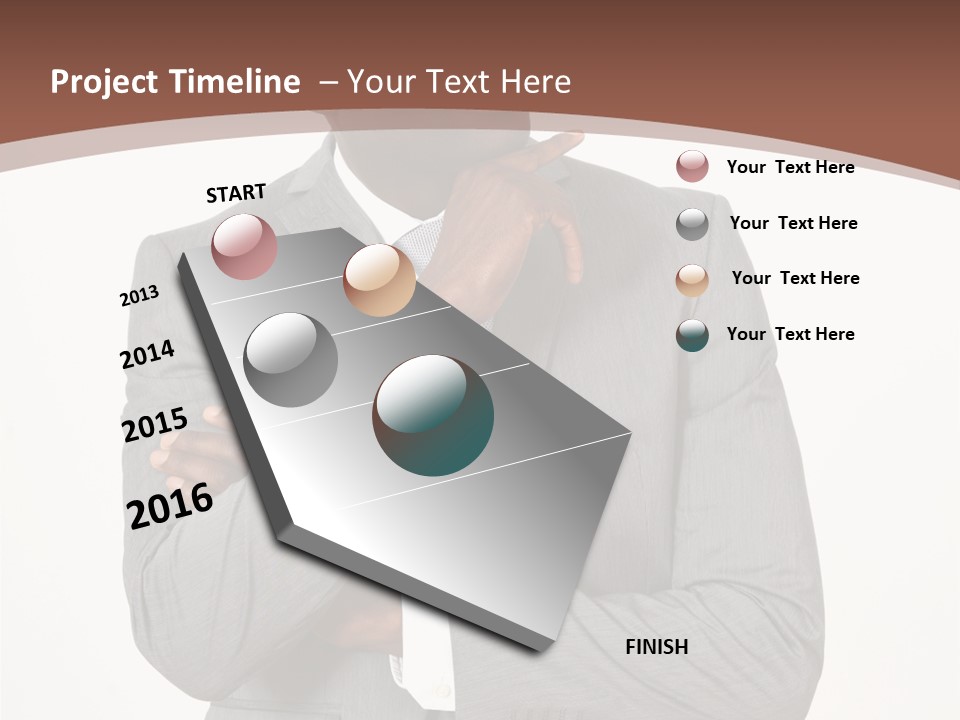 Project Timeline – Your Text Here

START

2013

2014

2015

2016

FINISH

Your Text Here

Your Text Here

Your Text Here

Your Text Here